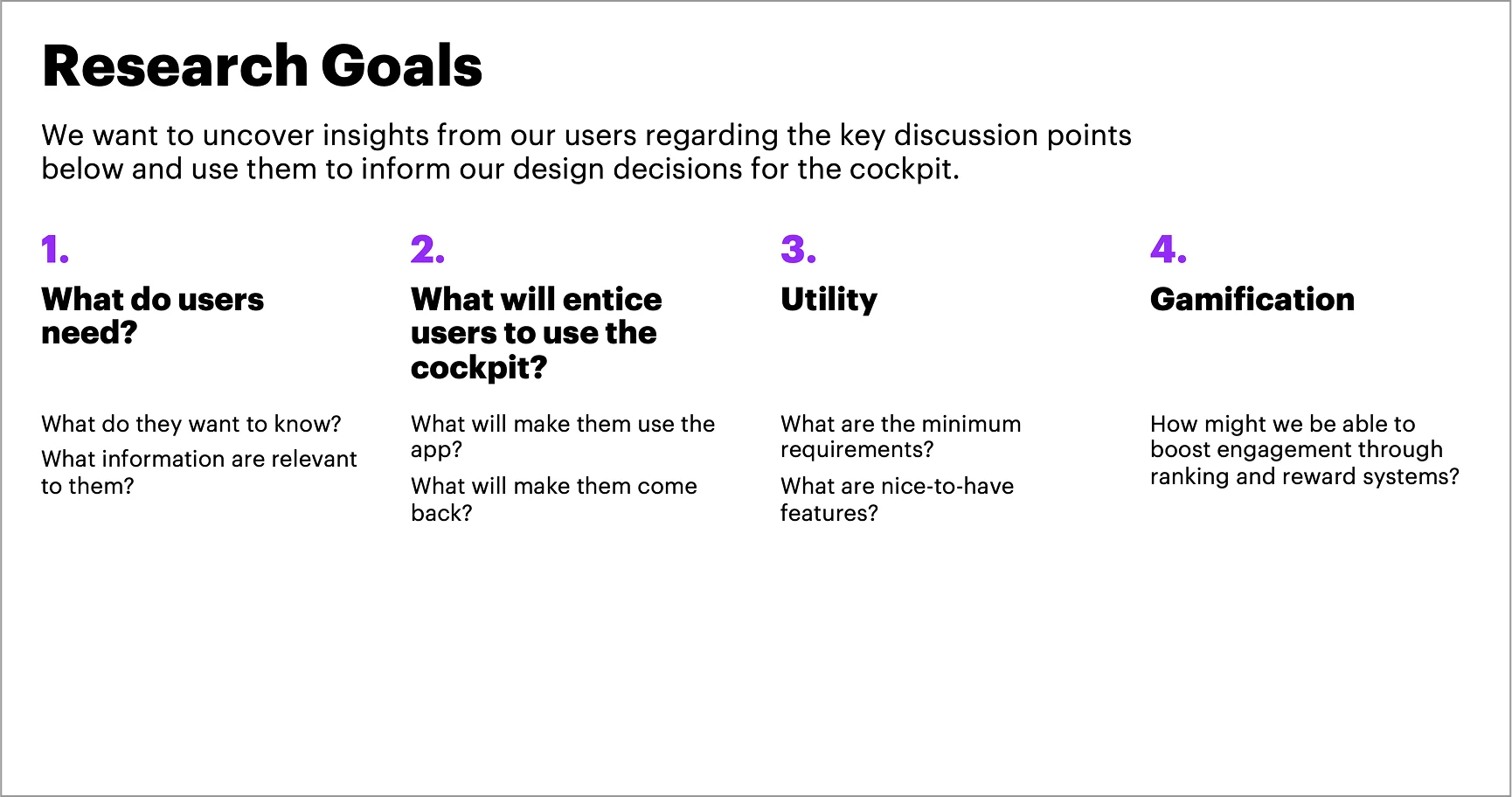 Research Goals

We want to uncover insights from our users regarding the key discussion points below and use them to inform our design decisions for the cockpit.

1.

What do users need?

What do they want to know?

What information are relevant to them?

2.

What will entice users to use the cockpit?

What will make them use the app?

What will make them come back?

3.

Utility

What are the minimum requirements?

What are nice-to-have features?

4.

Gamification

How might we be able to boost engagement through ranking and reward systems?